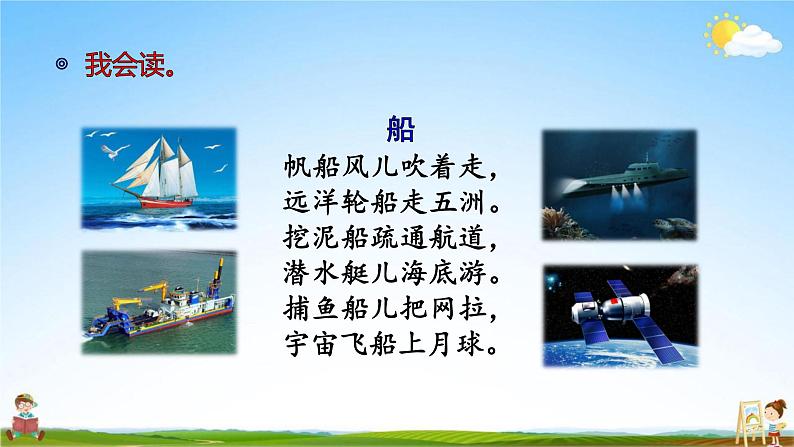 ◎ 我会读。

船

帆船风儿吹着走，
远洋轮船走五洲。
挖泥船疏通航道，
潜水艇儿海底游。
捕鱼船儿把网拉，
宇宙飞船上月球。